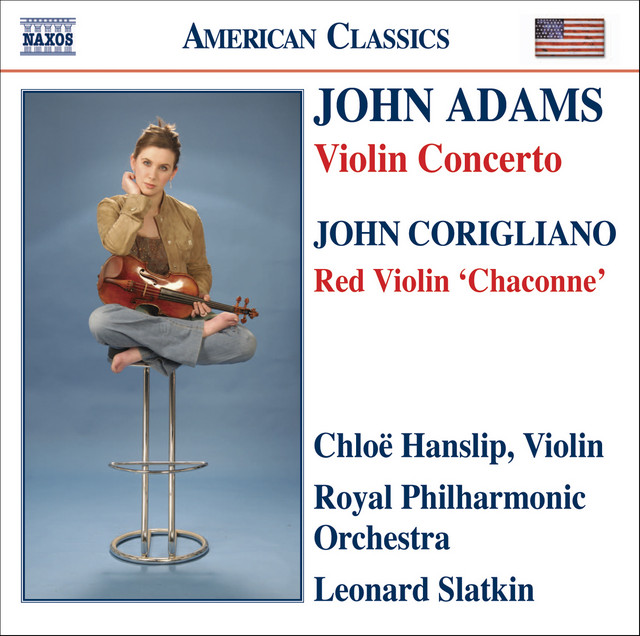 NAXOS

AMERICAN CLASSICS

JOHN ADAMS
Violin Concerto

JOHN CORIGLIANO
Red Violin 'Chaconne'

Chloë Hanslip, Violin
Royal Philharmonic Orchestra
Leonard Slatkin